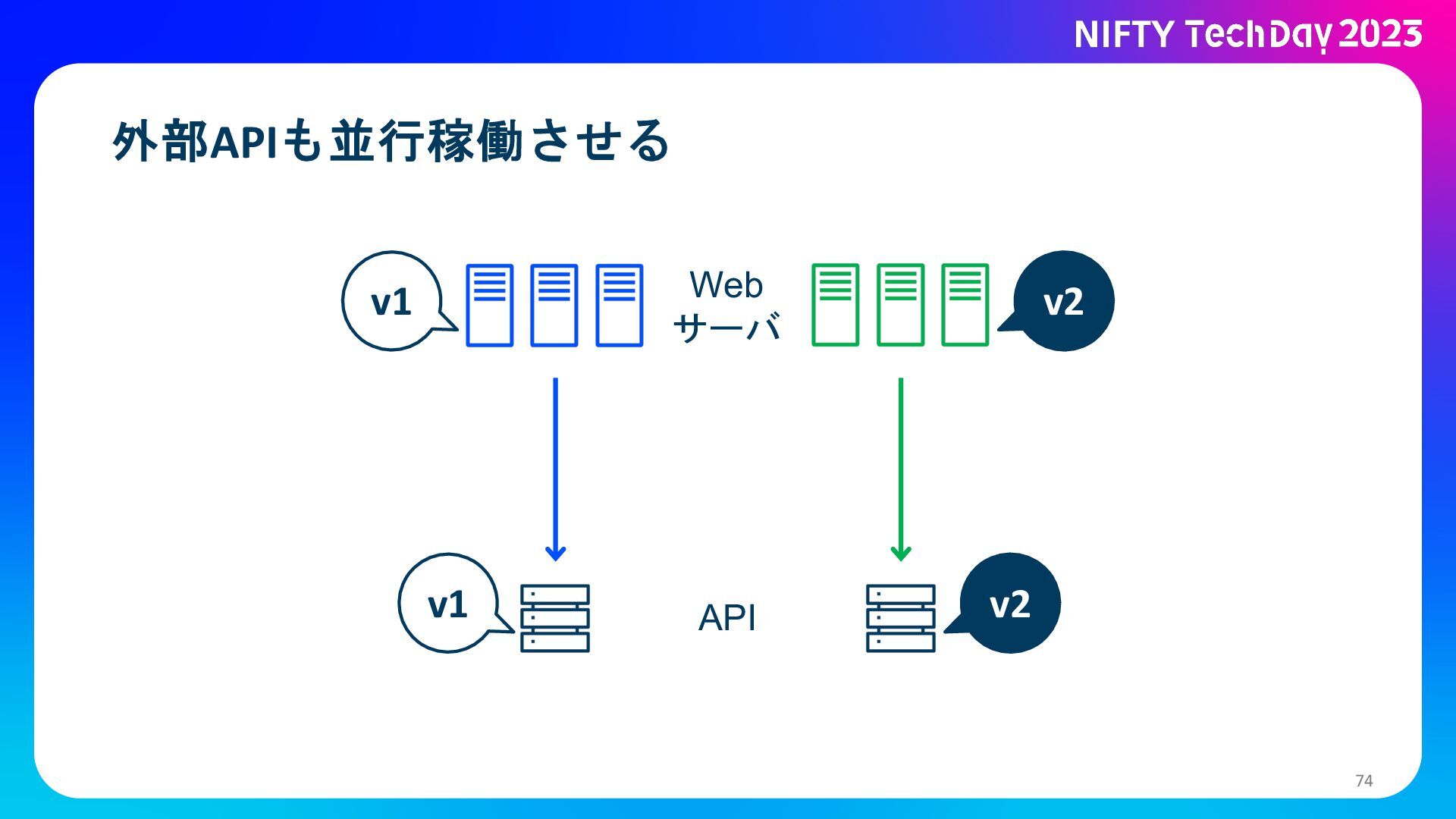 NIFTY TechDay 2023

外部APIも並行稼働させる

v1

Web
サーバ

v2

v1

API

v2

74